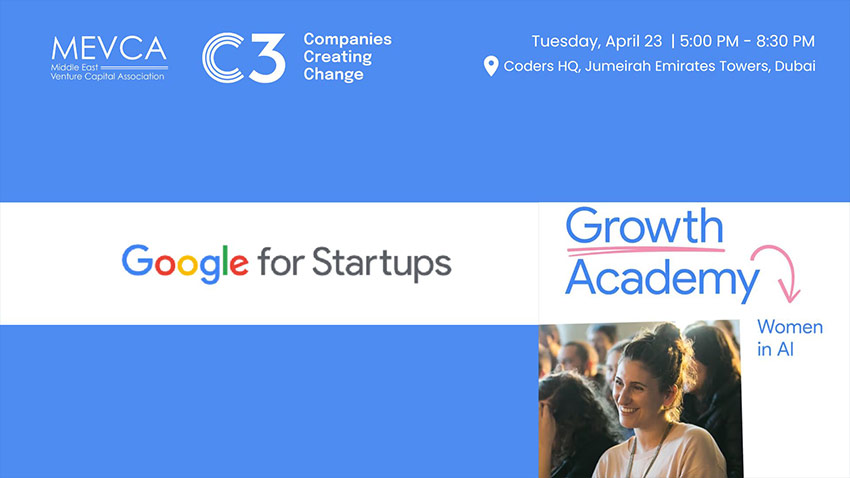 MEVCA
Middle East
Venture Capital Association

C3 Companies Creating Change

Tuesday, April 23 | 5:00 PM - 8:30 PM
Coders HQ, Jumeirah Emirates Towers, Dubai

Google for Startups

Growth Academy

Women in AI